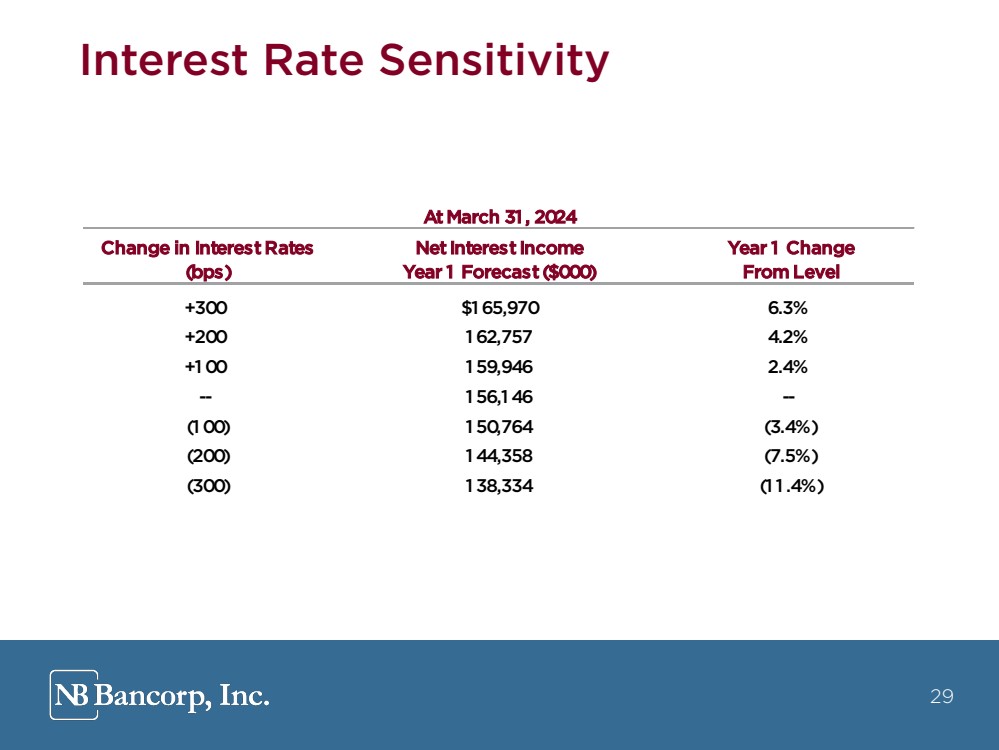 Interest Rate Sensitivity

At March 31, 2024

| Change in Interest Rates (bps) | Net Interest Income Year 1 Forecast ($000) | Year 1 Change From Level |
|---|---|---|
| +300 | $165,970 | 6.3% |
| +200 | 162,757 | 4.2% |
| +100 | 159,946 | 2.4% |
| -- | 156,146 | -- |
| (100) | 150,764 | (3.4%) |
| (200) | 144,358 | (7.5%) |
| (300) | 138,334 | (11.4%) |

NB Bancorp, Inc.

29